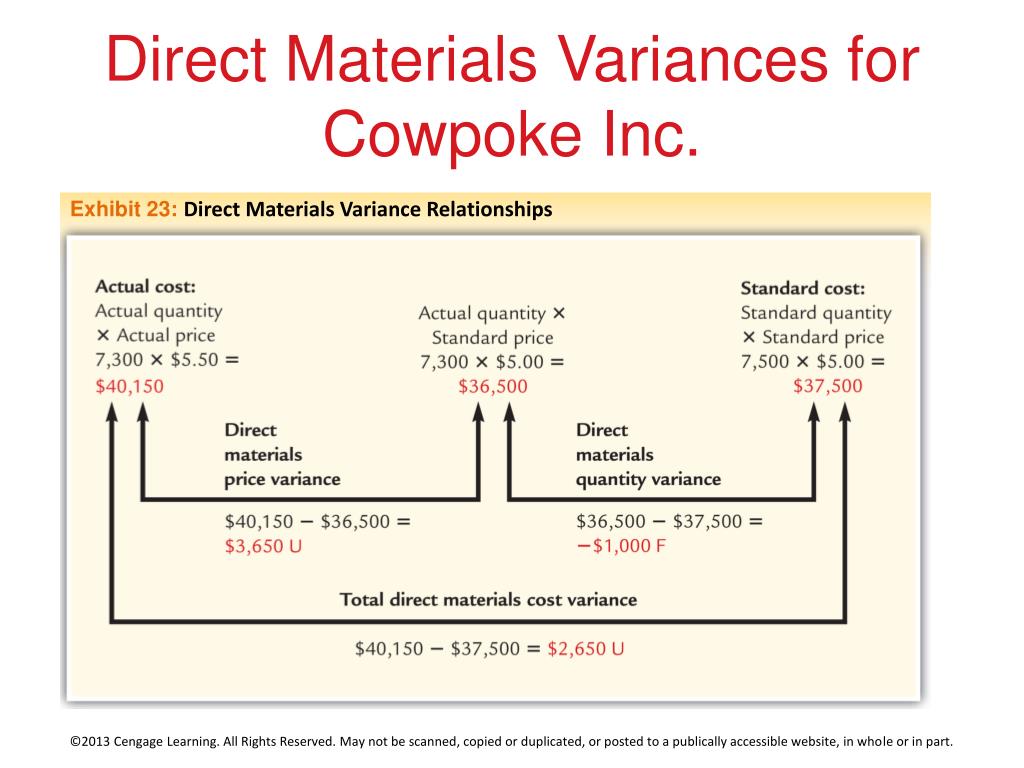 Direct Materials Variances for Cowpoke Inc.

Exhibit 23: Direct Materials Variance Relationships

Actual cost:
Actual quantity
× Actual price
7,300 × \$5.50 =
\$40,150

Actual quantity ×
Standard price
7,300 × \$5.00 =
\$36,500

Standard cost:
Standard quantity
× Standard price
7,500 × \$5.00 =
\$37,500

Direct
materials
price variance

\$40,150 − \$36,500 =
\$3,650 U

Direct
materials
quantity variance

\$36,500 − \$37,500 =
−\$1,000 F

Total direct materials cost variance

\$40,150 − \$37,500 = \$2,650 U

©2013 Cengage Learning. All Rights Reserved. May not be scanned, copied or duplicated, or posted to a publically accessible website, in whole or in part.